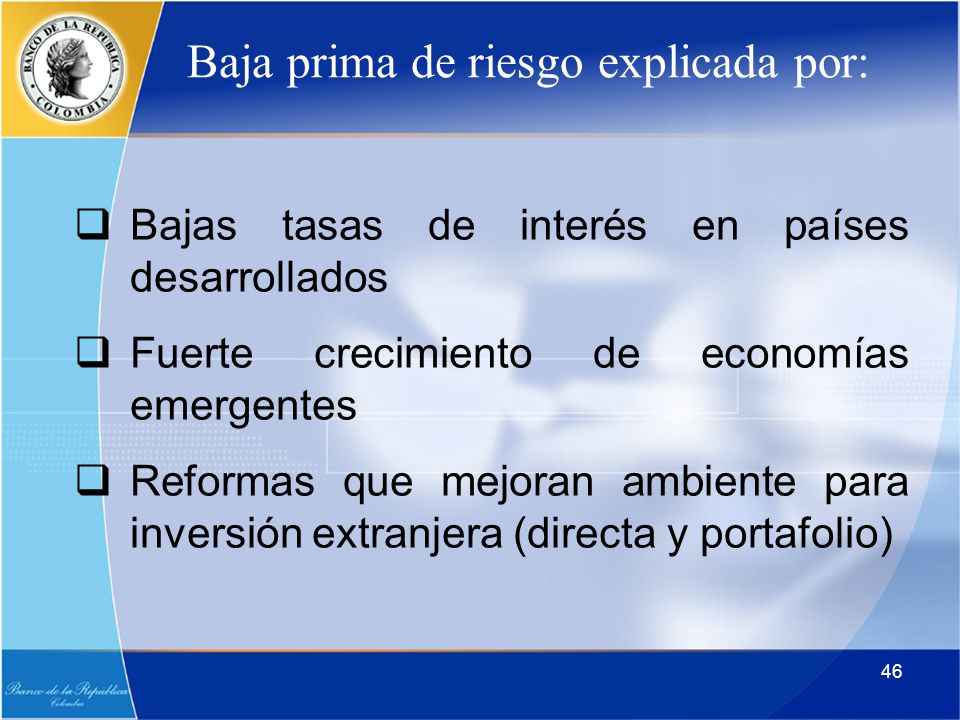 BANCO DE LA REPUBLICA
COLOMBIA

Baja prima de riesgo explicada por:

❑ Bajas tasas de interés en países desarrollados

❑ Fuerte crecimiento de economías emergentes

❑ Reformas que mejoran ambiente para inversión extranjera (directa y portafolio)

Banco de la República
Colombia

46